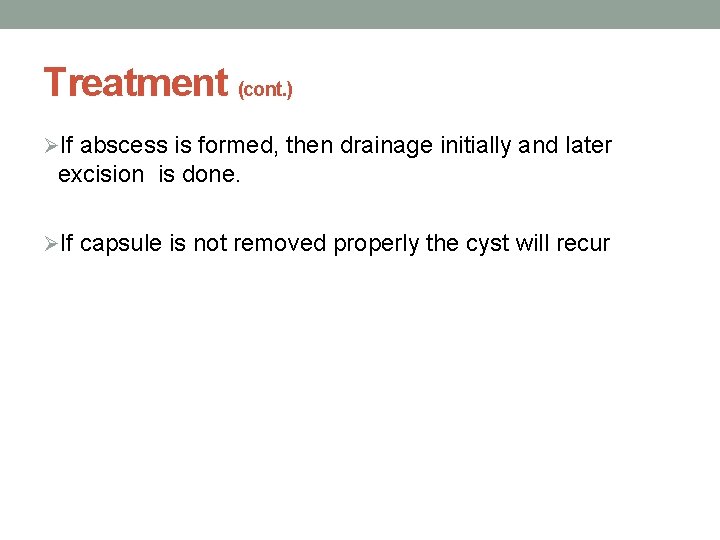 Treatment (cont.)

➢If abscess is formed, then drainage initially and later excision is done.

➢If capsule is not removed properly the cyst will recur